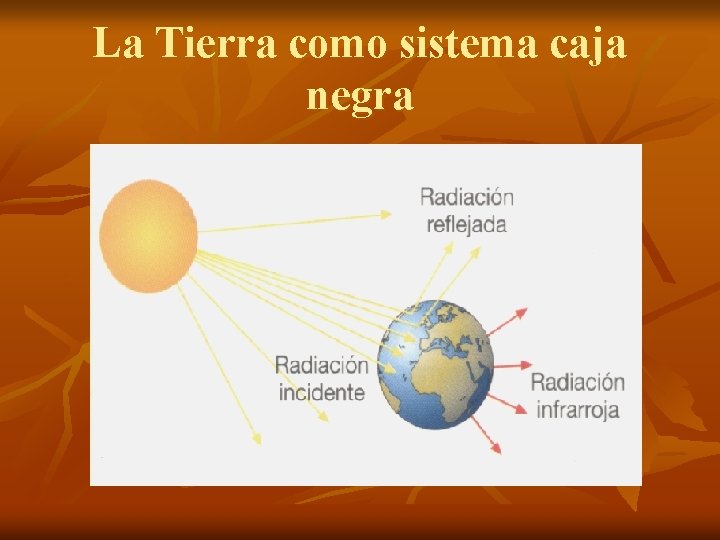 La Tierra como sistema caja negra

Radiación reflejada

Radiación incidente

Radiación infrarroja